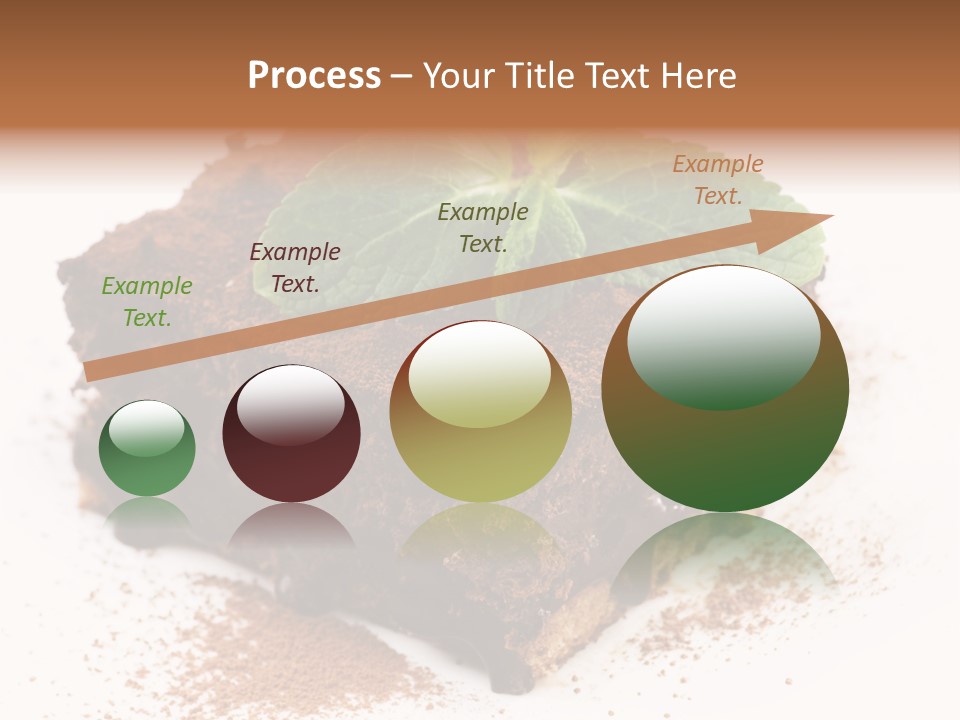 Process – Your Title Text Here

Example Text.

Example Text.

Example Text.

Example Text.